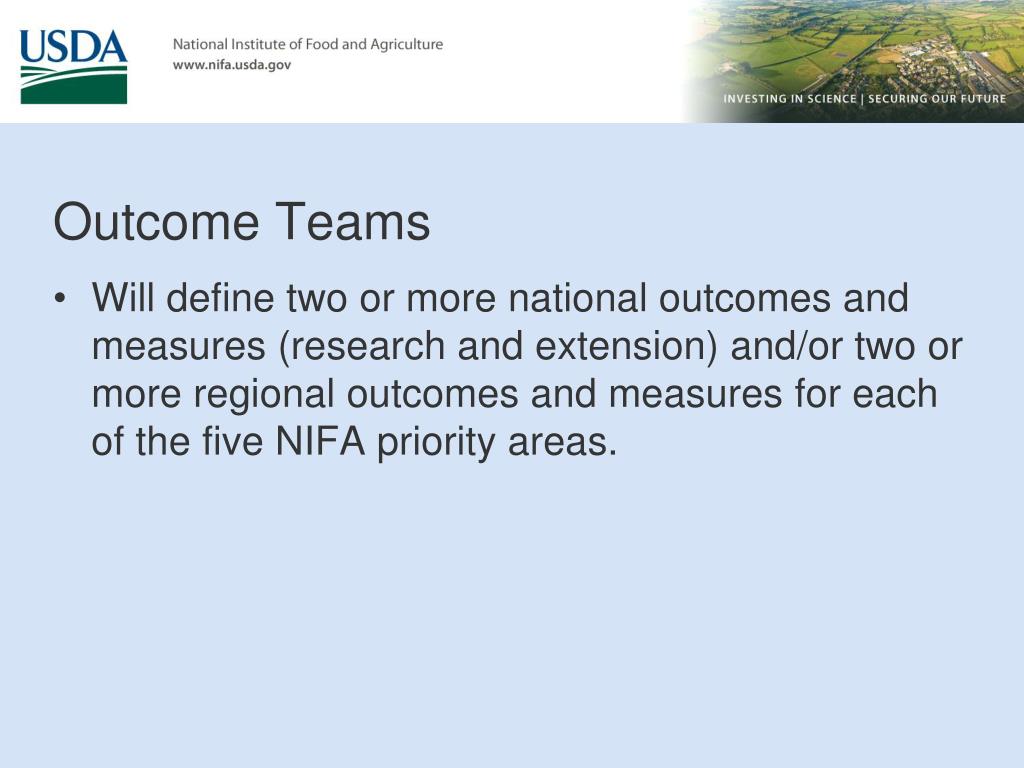 USDA

National Institute of Food and Agriculture
www.nifa.usda.gov

INVESTING IN SCIENCE | SECURING OUR FUTURE

Outcome Teams

• Will define two or more national outcomes and measures (research and extension) and/or two or more regional outcomes and measures for each of the five NIFA priority areas.